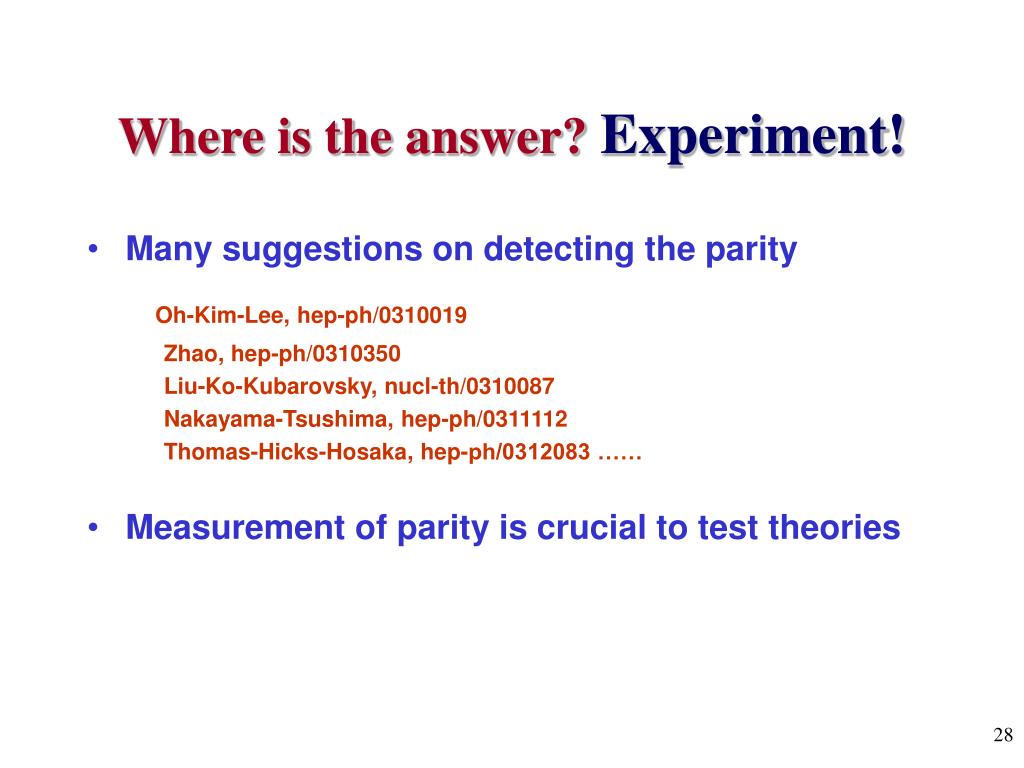 Where is the answer? Experiment!

• Many suggestions on detecting the parity

Oh-Kim-Lee, hep-ph/0310019
Zhao, hep-ph/0310350
Liu-Ko-Kubarovsky, nucl-th/0310087
Nakayama-Tsushima, hep-ph/0311112
Thomas-Hicks-Hosaka, hep-ph/0312083 ……

• Measurement of parity is crucial to test theories

28